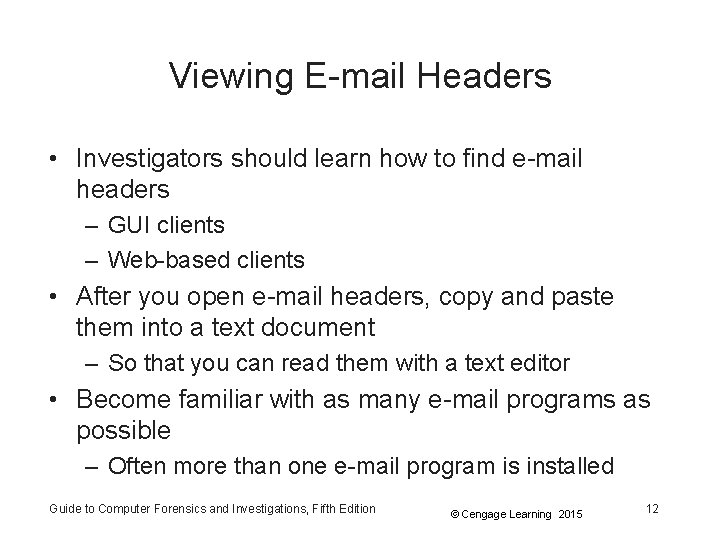 Viewing E-mail Headers

• Investigators should learn how to find e-mail headers
– GUI clients
– Web-based clients
• After you open e-mail headers, copy and paste them into a text document
– So that you can read them with a text editor
• Become familiar with as many e-mail programs as possible
– Often more than one e-mail program is installed

Guide to Computer Forensics and Investigations, Fifth Edition © Cengage Learning 2015 12